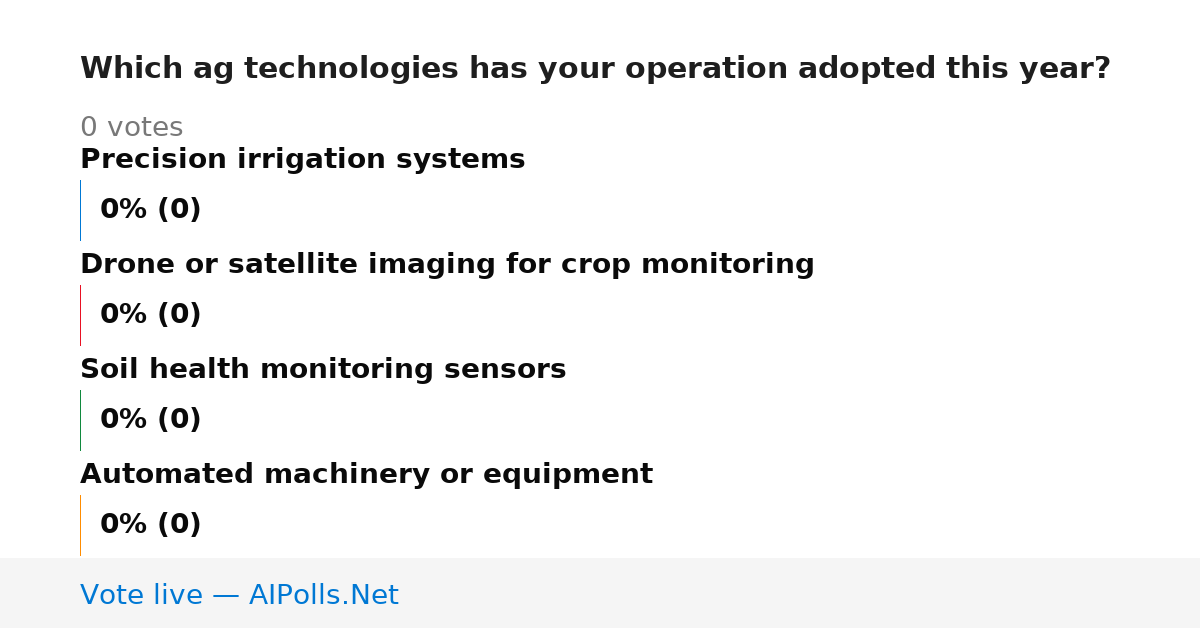 Which ag technologies has your operation adopted this year?

0 votes

Precision irrigation systems

0% (0)

Drone or satellite imaging for crop monitoring

0% (0)

Soil health monitoring sensors

0% (0)

Automated machinery or equipment

0% (0)

Vote live — AIPolls.Net